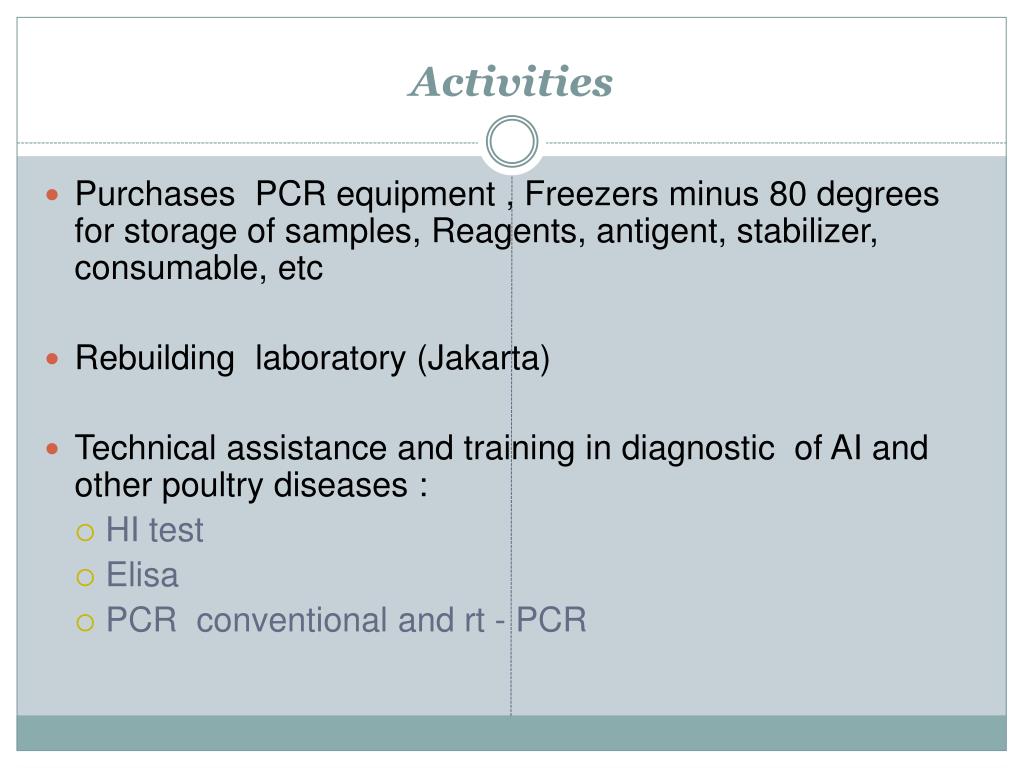 Activities

Purchases  PCR equipment , Freezers minus 80 degrees for storage of samples, Reagents, antigent, stabilizer, consumable, etc

Rebuilding  laboratory (Jakarta)

Technical assistance and training in diagnostic  of AI and other poultry diseases :
HI test
Elisa
PCR  conventional and rt - PCR